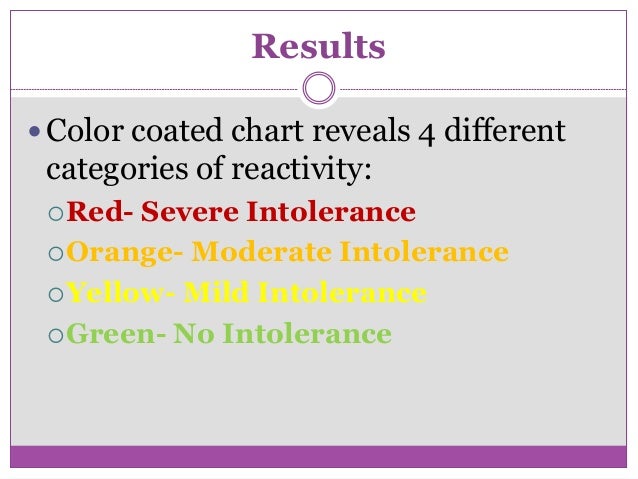 Results

• Color coated chart reveals 4 different categories of reactivity:

○ Red- Severe Intolerance
○ Orange- Moderate Intolerance
○ Yellow- Mild Intolerance
○ Green- No Intolerance